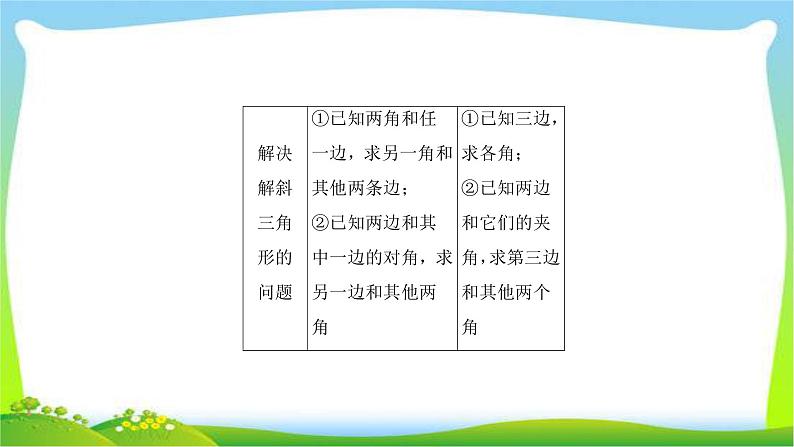 | 解决解斜三角形的问题 | ①已知两角和任一边，求另一角和其他两条边；②已知两边和其中一边的对角，求另一边和其他两角 | ①已知三边，求各角；②已知两边和它们的夹角，求第三边和其他两个角 |
|---|---|---|